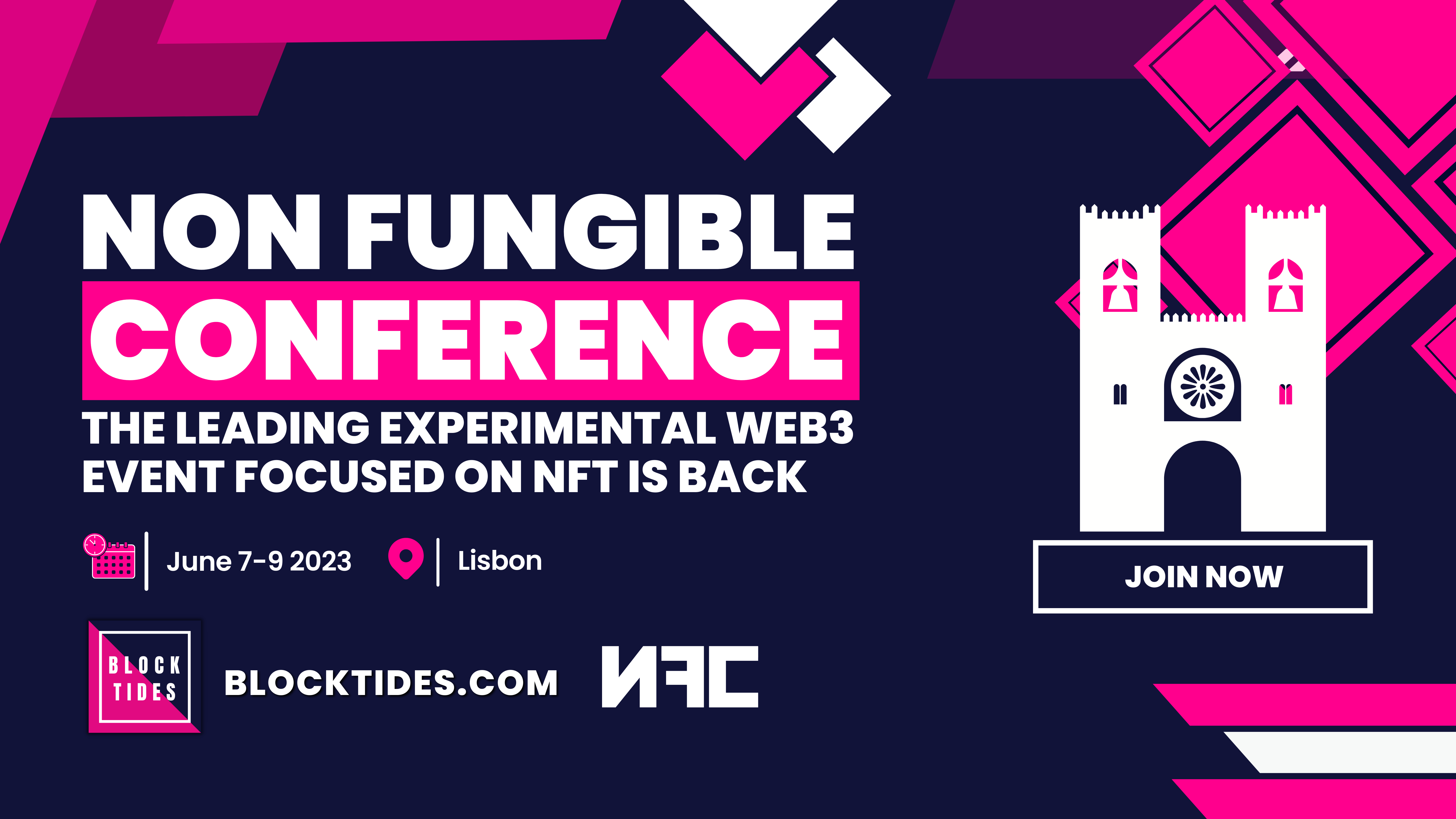 NON FUNGIBLE
CONFERENCE
THE LEADING EXPERIMENTAL WEB3 EVENT FOCUSED ON NFT IS BACK

June 7-9 2023

Lisbon

JOIN NOW

BLOCK TIDES

BLOCKTIDES.COM

NFC